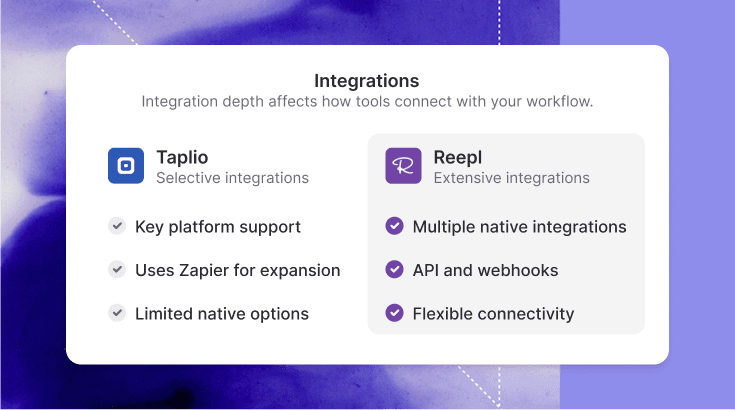 Integrations
Integration depth affects how tools connect with your workflow.

Taplio
Selective integrations

Key platform support

Uses Zapier for expansion

Limited native options

R
Reepl
Extensive integrations

Multiple native integrations

API and webhooks

Flexible connectivity